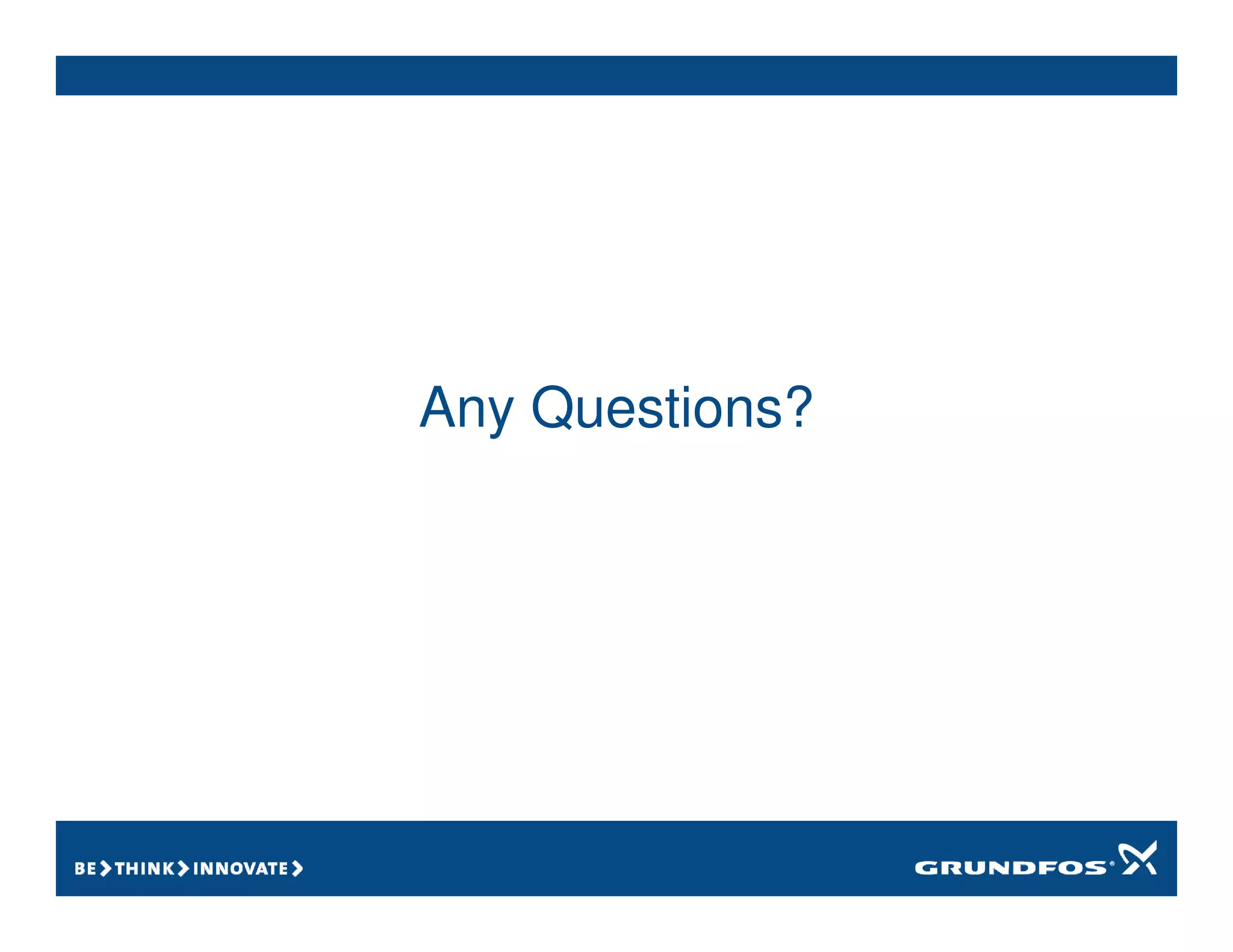 Any Questions?

BE > THINK > INNOVATE >

GRUNDFOS®